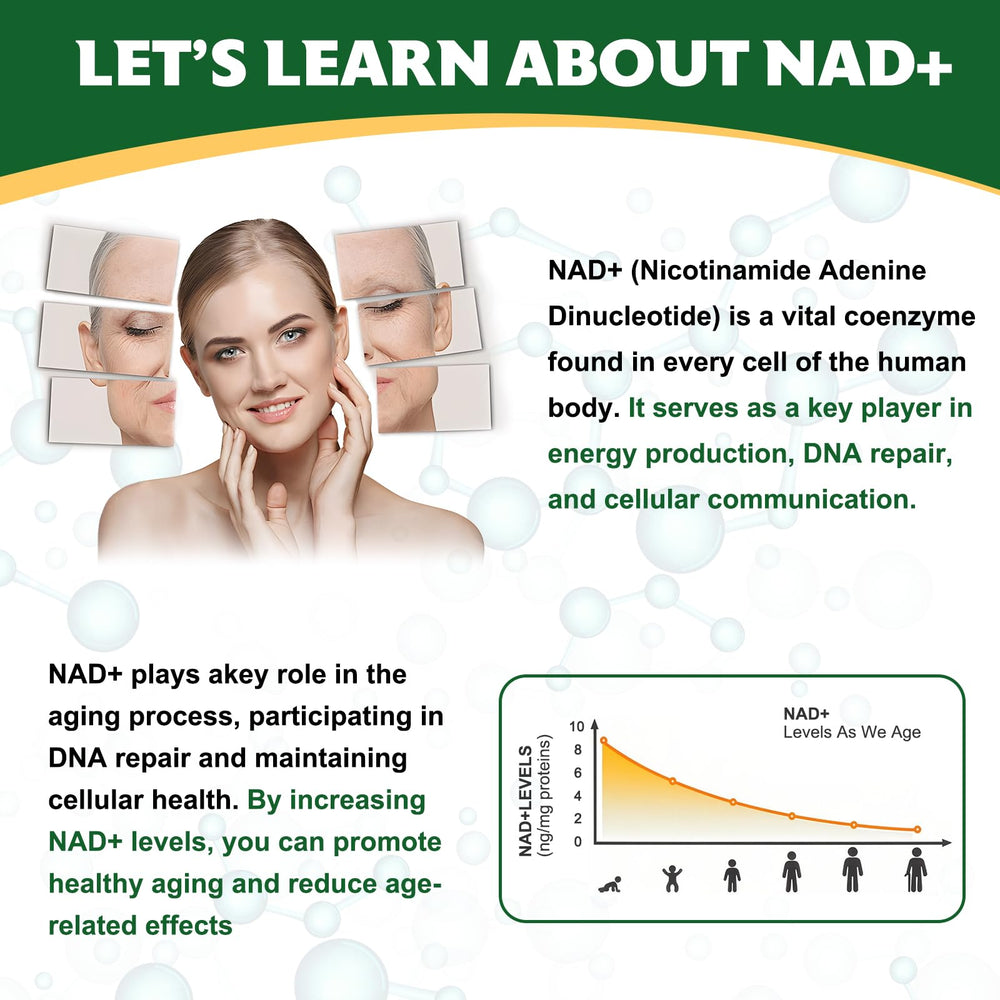 LET'S LEARN ABOUT NAD+

NAD+ (Nicotinamide Adenine Dinucleotide) is a vital coenzyme found in every cell of the human body. It serves as a key player in energy production, DNA repair, and cellular communication.

NAD+ plays akey role in the aging process, participating in DNA repair and maintaining cellular health. By increasing NAD+ levels, you can promote healthy aging and reduce age-related effects

NAD+
Levels As We Age

NAD+LEVELS
(ng/mg proteins)

10
8
6
4
2
0